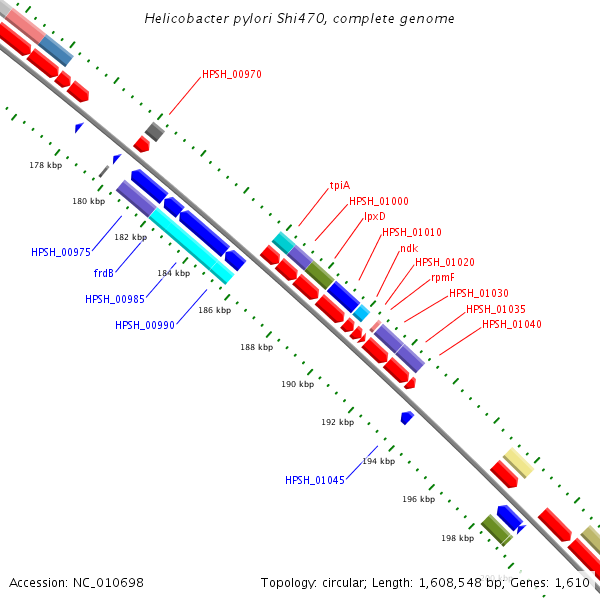 Helicobacter pylori Shi470, complete genome

HPSH_00970

178 kbp

180 kbp

182 kbp

184 kbp

186 kbp

188 kbp

190 kbp

192 kbp

194 kbp

196 kbp

198 kbp

HPSH_00975

frdB

HPSH_00985

HPSH_00990

tpiA

HPSH_01000

lpxD

HPSH_01010

ndk

HPSH_01020

rpmF

HPSH_01030

HPSH_01035

HPSH_01040

HPSH_01045

Accession: NC_010698

Topology: circular; Length: 1,608,548 bp; Genes: 1,610